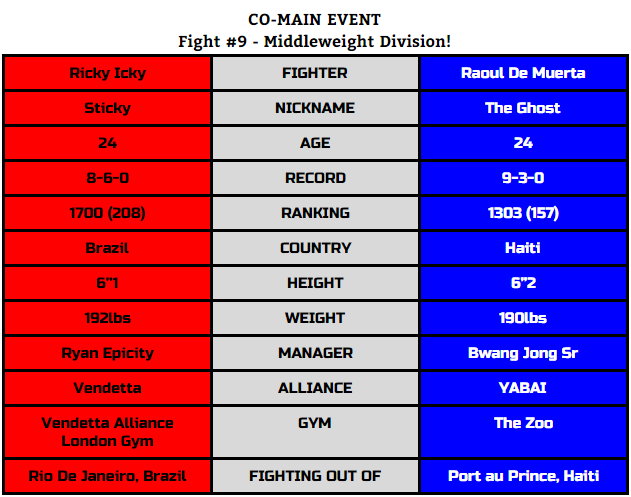 CO-MAIN EVENT
Fight #9 - Middleweight Division!

| Ricky Icky | FIGHTER | Raoul De Muerta |
|---|---|---|
| Sticky | NICKNAME | The Ghost |
| 24 | AGE | 24 |
| 8-6-0 | RECORD | 9-3-0 |
| 1700 (208) | RANKING | 1303 (157) |
| Brazil | COUNTRY | Haiti |
| 6"1 | HEIGHT | 6"2 |
| 192lbs | WEIGHT | 190lbs |
| Ryan Epicity | MANAGER | Bwang Jong Sr |
| Vendetta | ALLIANCE | YABAI |
| Vendetta Alliance London Gym | GYM | The Zoo |
| Rio De Janeiro, Brazil | FIGHTING OUT OF | Port au Prince, Haiti |